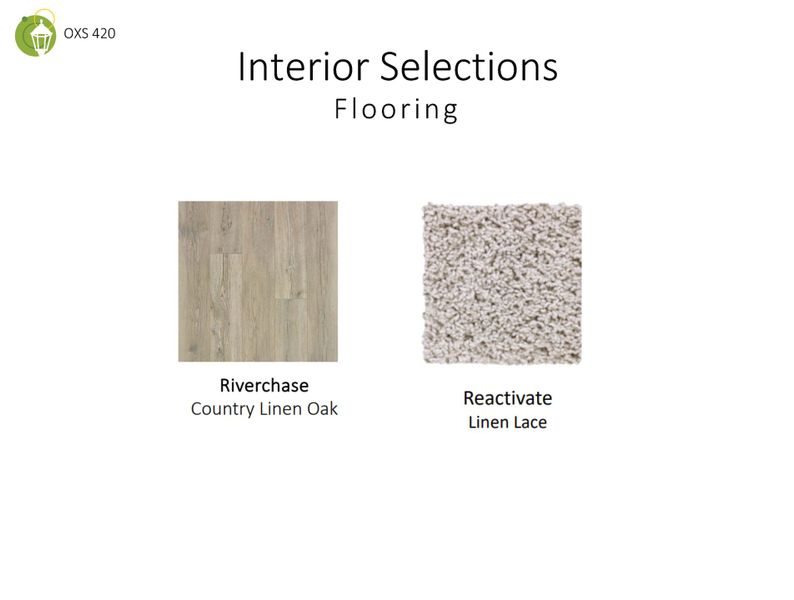 OXS 420

Interior Selections
Flooring

Riverchase
Country Linen Oak

Reactivate
Linen Lace